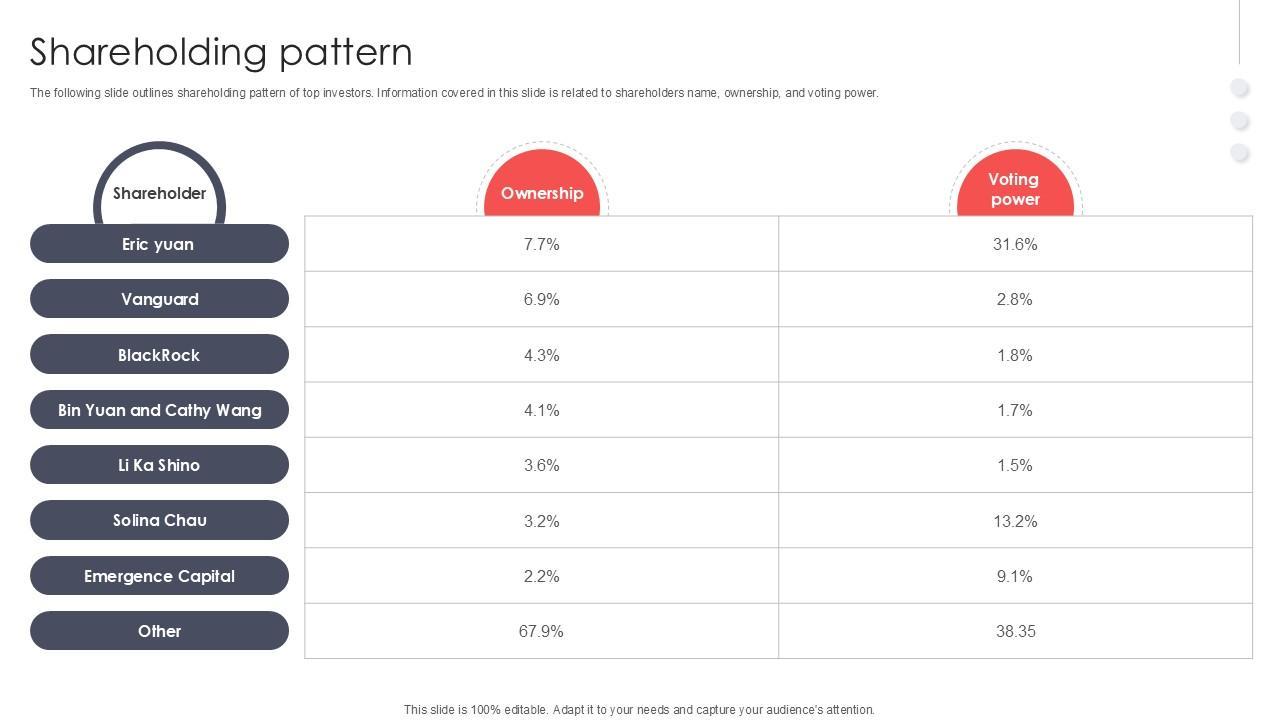 Shareholding pattern

The following slide outlines shareholding pattern of top investors. Information covered in this slide is related to shareholders name, ownership, and voting power.

| Shareholder | Ownership | Voting power |
|---|---|---|
| Eric yuan | 7.7% | 31.6% |
| Vanguard | 6.9% | 2.8% |
| BlackRock | 4.3% | 1.8% |
| Bin Yuan and Cathy Wang | 4.1% | 1.7% |
| Li Ka Shino | 3.6% | 1.5% |
| Solina Chau | 3.2% | 13.2% |
| Emergence Capital | 2.2% | 9.1% |
| Other | 67.9% | 38.35 |

This slide is 100% editable. Adapt it to your needs and capture your audience's attention.